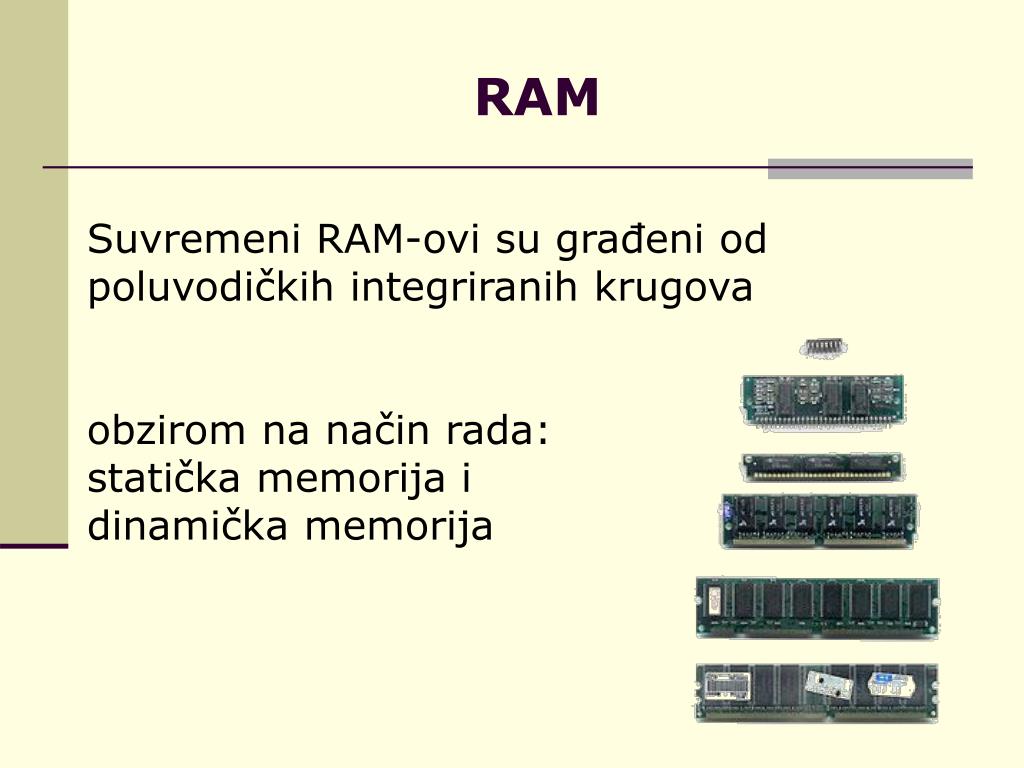 RAM

Suvremeni RAM-ovi su građeni od poluvodičkih integriranih krugova

obzirom na način rada:
statička memorija i
dinamička memorija